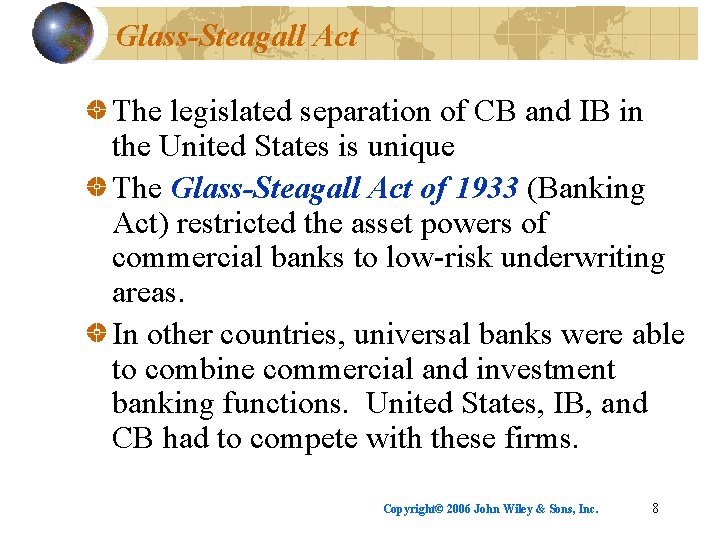 Glass-Steagall Act

The legislated separation of CB and IB in the United States is unique

The Glass-Steagall Act of 1933 (Banking Act) restricted the asset powers of commercial banks to low-risk underwriting areas.

In other countries, universal banks were able to combine commercial and investment banking functions. United States, IB, and CB had to compete with these firms.

Copyright© 2006 John Wiley & Sons, Inc. 8